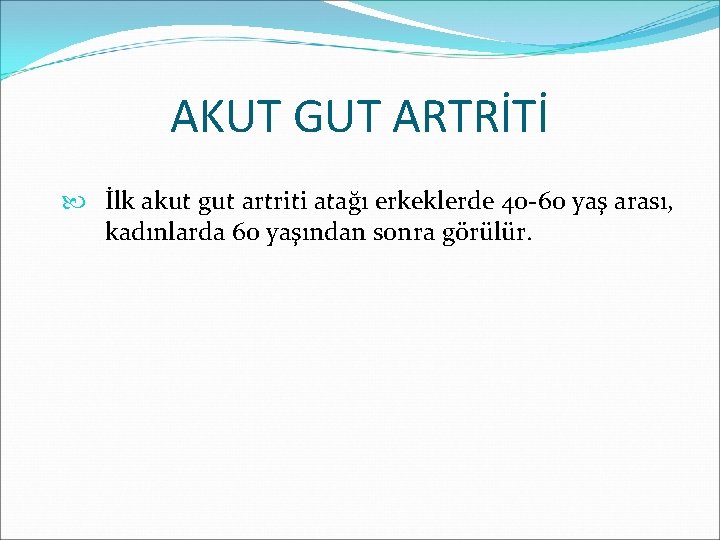 AKUT GUT ARTRİTİ

İlk akut gut artriti atağı erkeklerde 40-60 yaş arası, kadınlarda 60 yaşından sonra görülür.